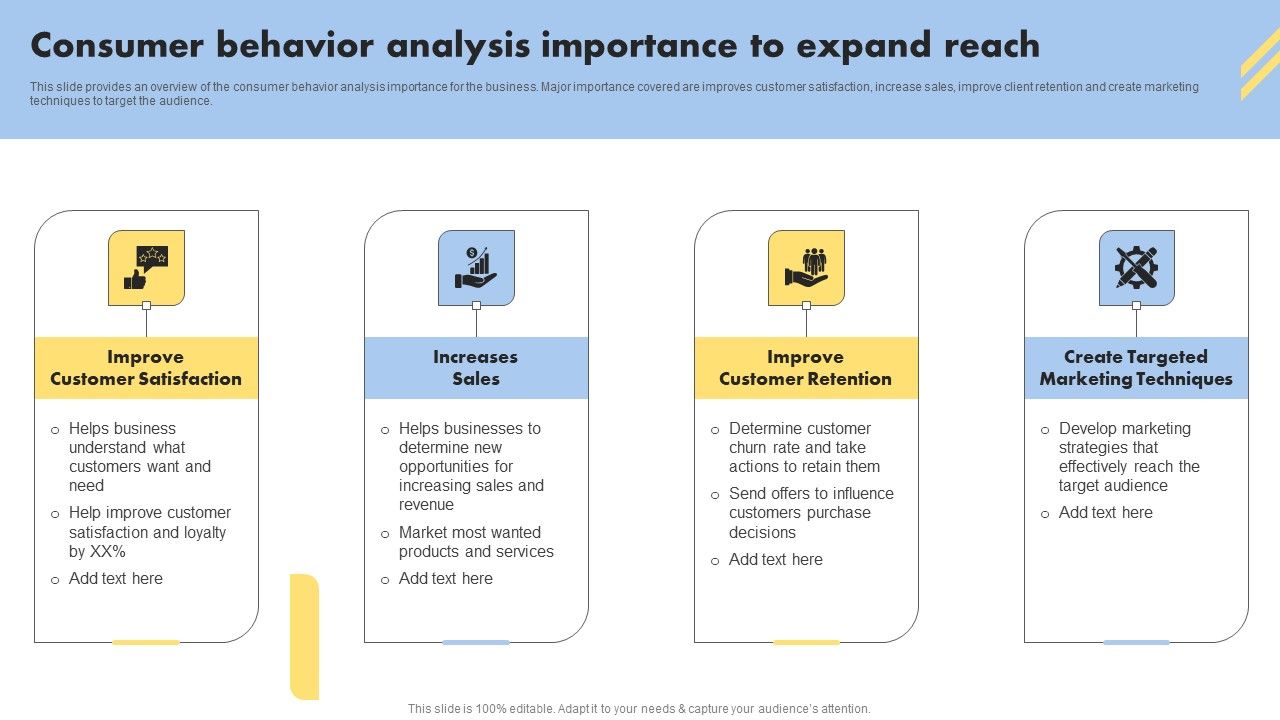 Consumer behavior analysis importance to expand reach

This slide provides an overview of the consumer behavior analysis importance for the business. Major importance covered are improves customer satisfaction, increase sales, improve client retention and create marketing techniques to target the audience.

Improve Customer Satisfaction

o Helps business understand what customers want and need
o Help improve customer satisfaction and loyalty by XX%
o Add text here

Increases Sales

o Helps businesses to determine new opportunities for increasing sales and revenue
o Market most wanted products and services
o Add text here

Improve Customer Retention

o Determine customer churn rate and take actions to retain them
o Send offers to influence customers purchase decisions
o Add text here

Create Targeted Marketing Techniques

o Develop marketing strategies that effectively reach the target audience
o Add text here

This slide is 100% editable. Adapt it to your needs & capture your audience's attention.